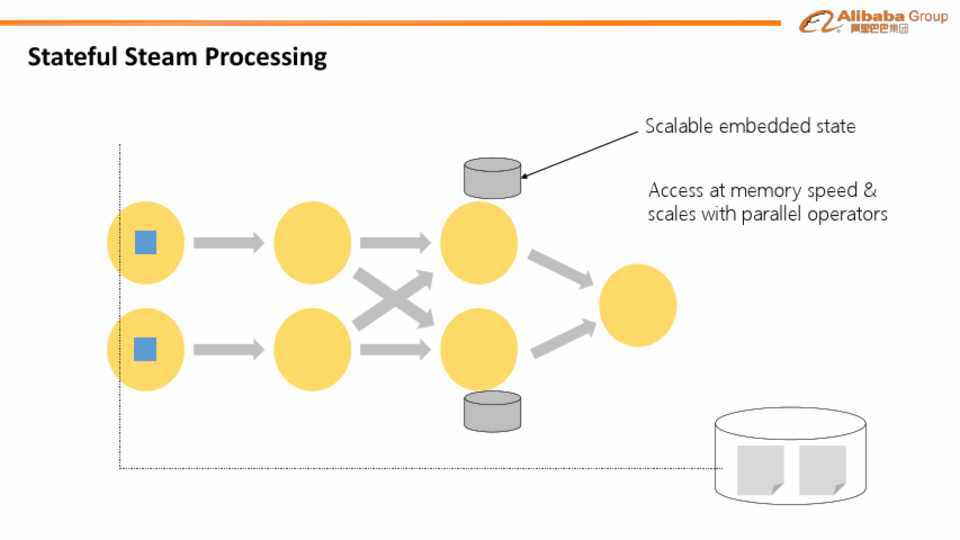 Alibaba Group
阿里巴巴集团

Stateful Steam Processing

Scalable embedded state

Access at memory speed & scales with parallel operators